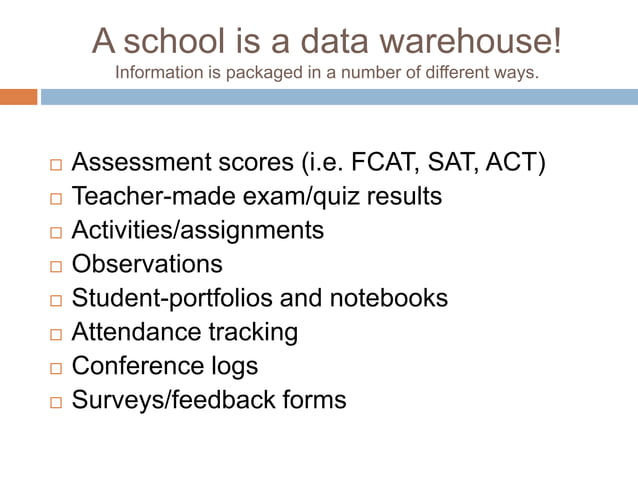 A school is a data warehouse!
Information is packaged in a number of different ways.

□ Assessment scores (i.e. FCAT, SAT, ACT)
□ Teacher-made exam/quiz results
□ Activities/assignments
□ Observations
□ Student-portfolios and notebooks
□ Attendance tracking
□ Conference logs
□ Surveys/feedback forms